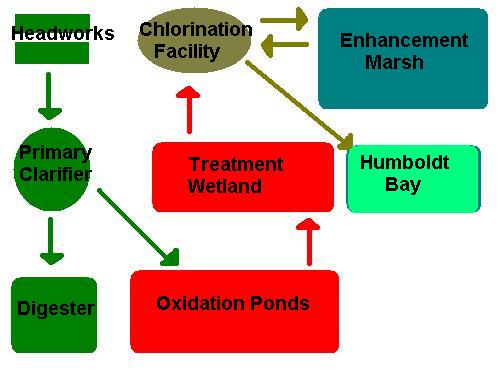 Headworks

Chlorination Facility

Enhancement Marsh

Primary Clarifier

Treatment Wetland

Humboldt Bay

Digester

Oxidation Ponds